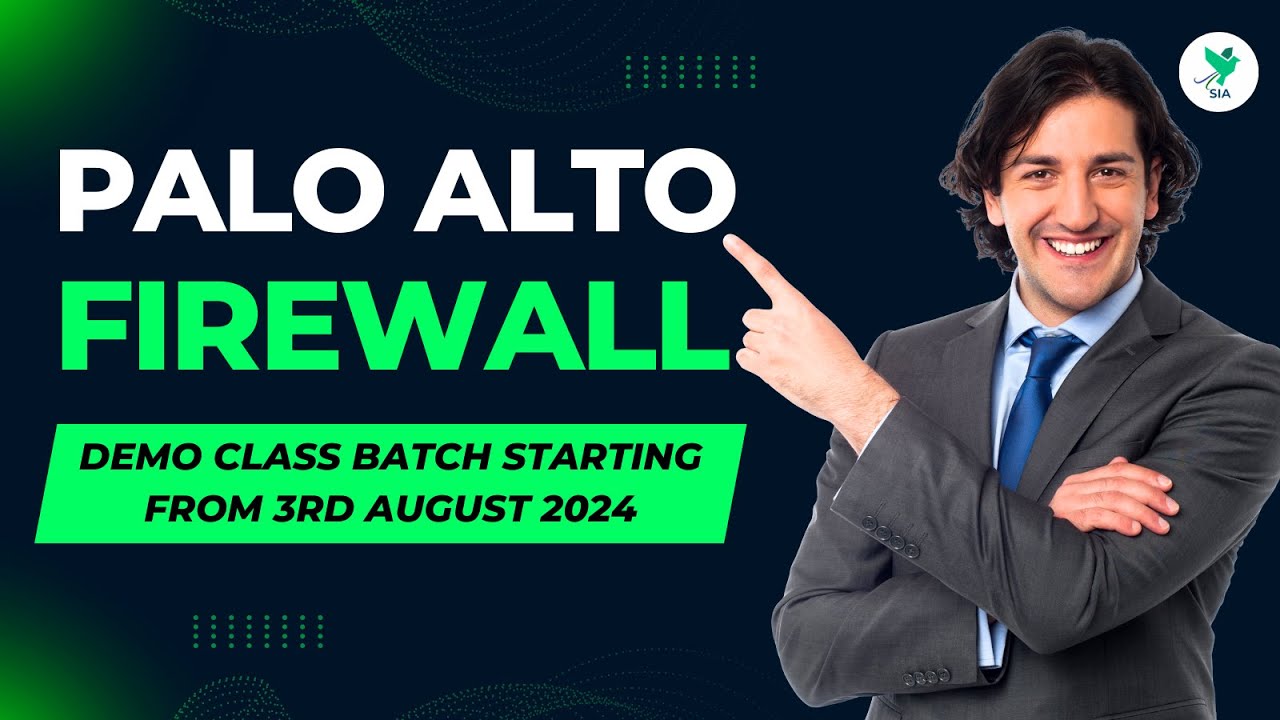 SIA

PALO ALTO
FIREWALL

DEMO CLASS BATCH STARTING FROM 3RD AUGUST 2024